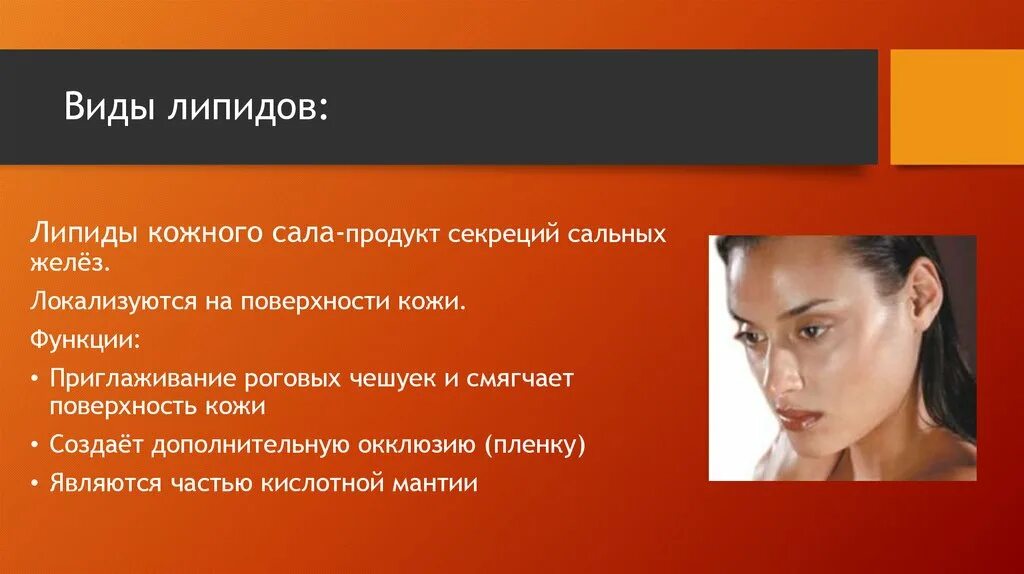 Виды липидов:

Липиды кожного сала-продукт секреций сальных желёз.

Локализуются на поверхности кожи.

Функции:

• Приглаживание роговых чешуек и смягчает поверхность кожи
• Создаёт дополнительную окклюзию (пленку)
• Являются частью кислотной мантии